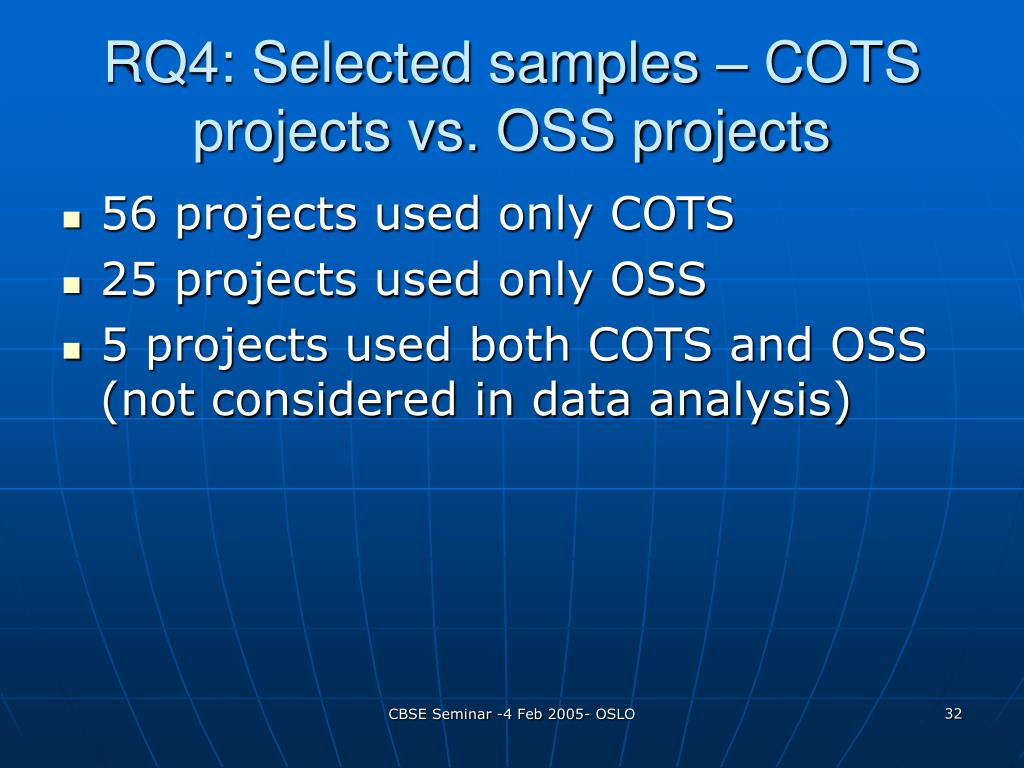 RQ4: Selected samples – COTS projects vs. OSS projects

- 56 projects used only COTS
- 25 projects used only OSS
- 5 projects used both COTS and OSS (not considered in data analysis)

CBSE Seminar -4 Feb 2005- OSLO

32